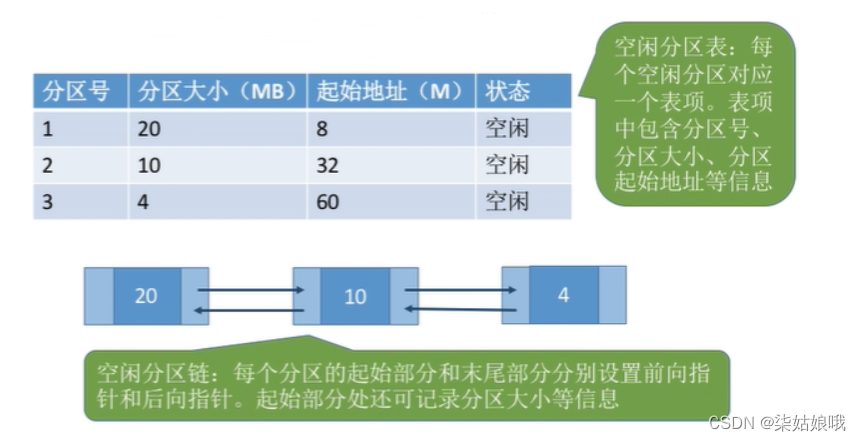 | 分区号 | 分区大小（MB） | 起始地址（M） | 状态 |
|---|---|---|---|
| 1 | 20 | 8 | 空闲 |
| 2 | 10 | 32 | 空闲 |
| 3 | 4 | 60 | 空闲 |

空闲分区表：每个空闲分区对应一个表项。表项中包含分区号、分区大小、分区起始地址等信息

20

10

4

空闲分区链：每个分区的起始部分和末尾部分分别设置前向指针和后向指针。起始部分处还可记录分区大小等信息

CSDN @柒姑娘哦